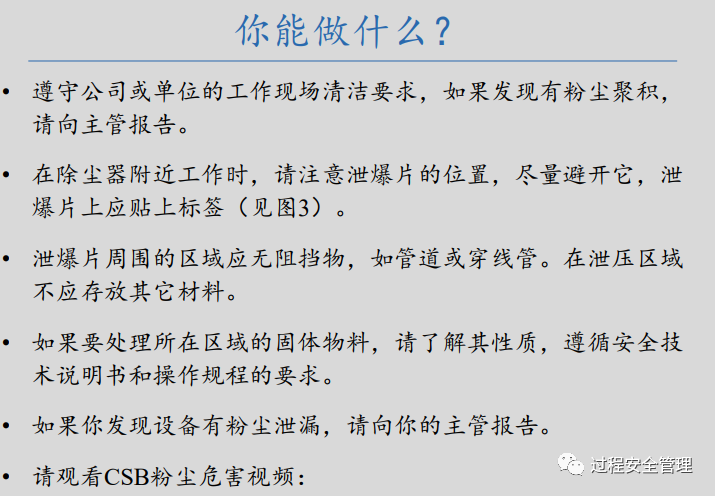 你能做什么？

• 遵守公司或单位的工作现场清洁要求，如果发现有粉尘聚积，请向主管报告。

• 在除尘器附近工作时，请注意泄爆片的位置，尽量避开它，泄爆片上应贴上标签（见图3）。

• 泄爆片周围的区域应无阻挡物，如管道或穿线管。在泄压区域不应存放其它材料。

• 如果要处理所在区域的固体物料，请了解其性质，遵循安全技术说明书和操作规程的要求。

• 如果你发现设备有粉尘泄漏，请向你的主管报告。

• 请观看CSB粉尘危害视频：

过程安全管理